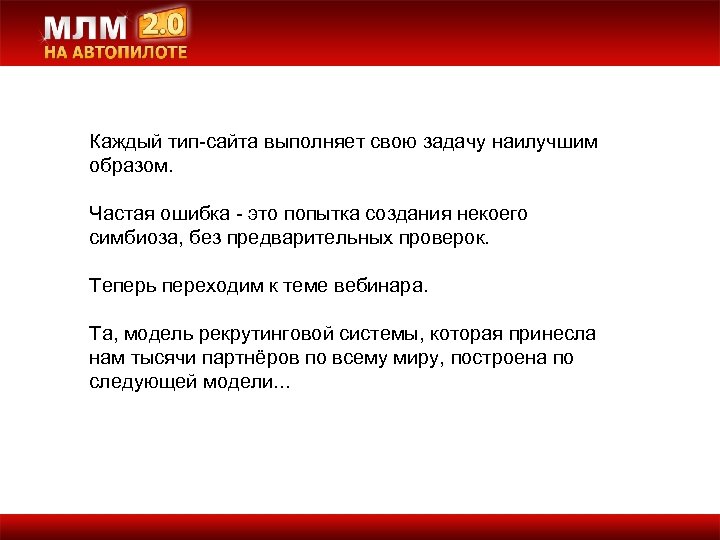 МЛМ 2.0
НА АВТОПИЛОТЕ

Каждый тип-сайта выполняет свою задачу наилучшим образом.

Частая ошибка - это попытка создания некоего симбиоза, без предварительных проверок.

Теперь переходим к теме вебинара.

Та, модель рекрутинговой системы, которая принесла нам тысячи партнёров по всему миру, построена по следующей модели...